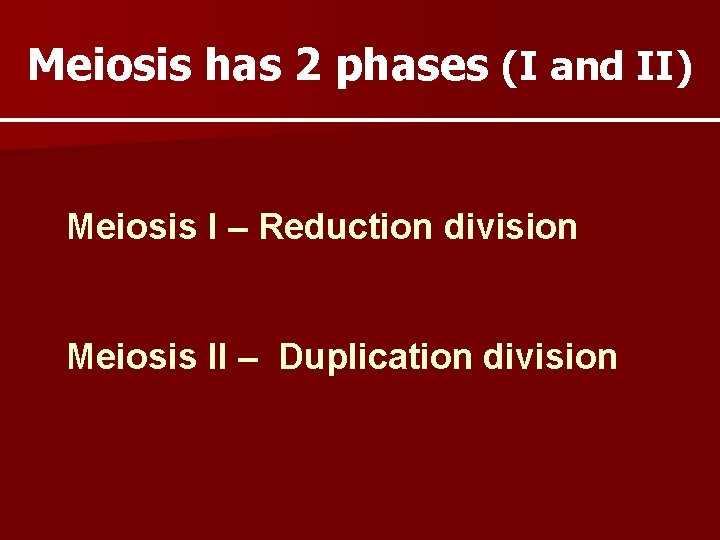 Meiosis has 2 phases (I and II)

Meiosis I – Reduction division

Meiosis II – Duplication division